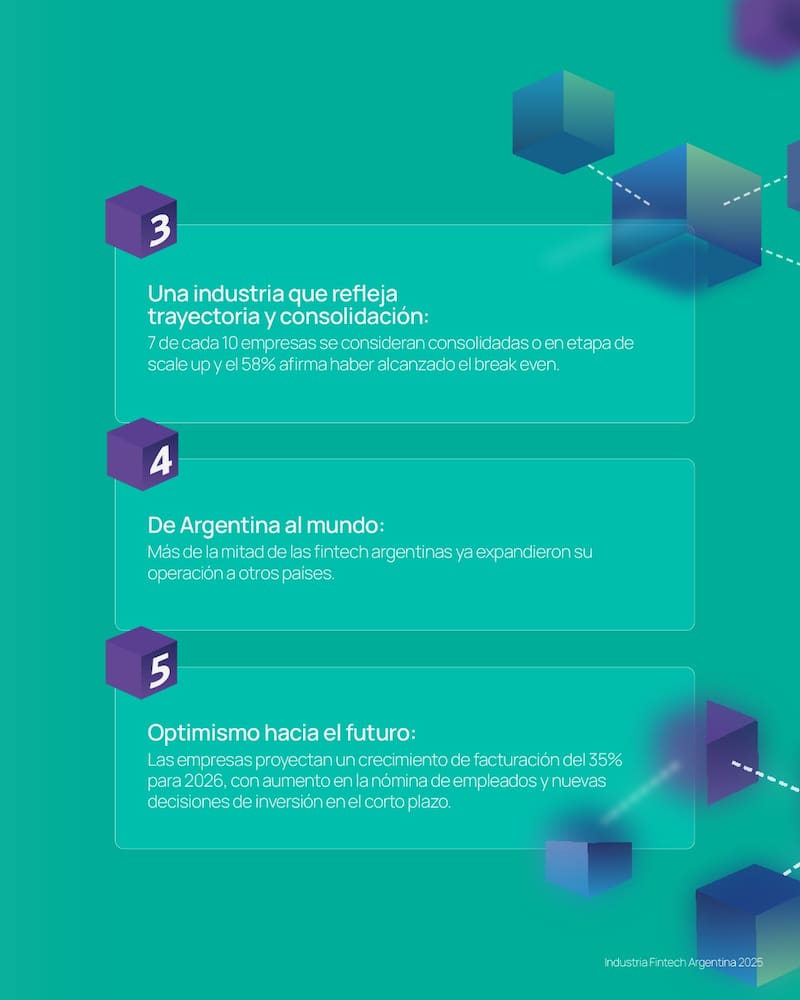 3

Una industria que refleja trayectoria y consolidación:
7 de cada 10 empresas se consideran consolidadas o en etapa de scale up y el 58% afirma haber alcanzado el break even.

4

De Argentina al mundo:
Más de la mitad de las fintech argentinas ya expandieron su operación a otros países.

5

Optimismo hacia el futuro:
Las empresas proyectan un crecimiento de facturación del 35% para 2026, con aumento en la nómina de empleados y nuevas decisiones de inversión en el corto plazo.

Industria Fintech Argentina 2025